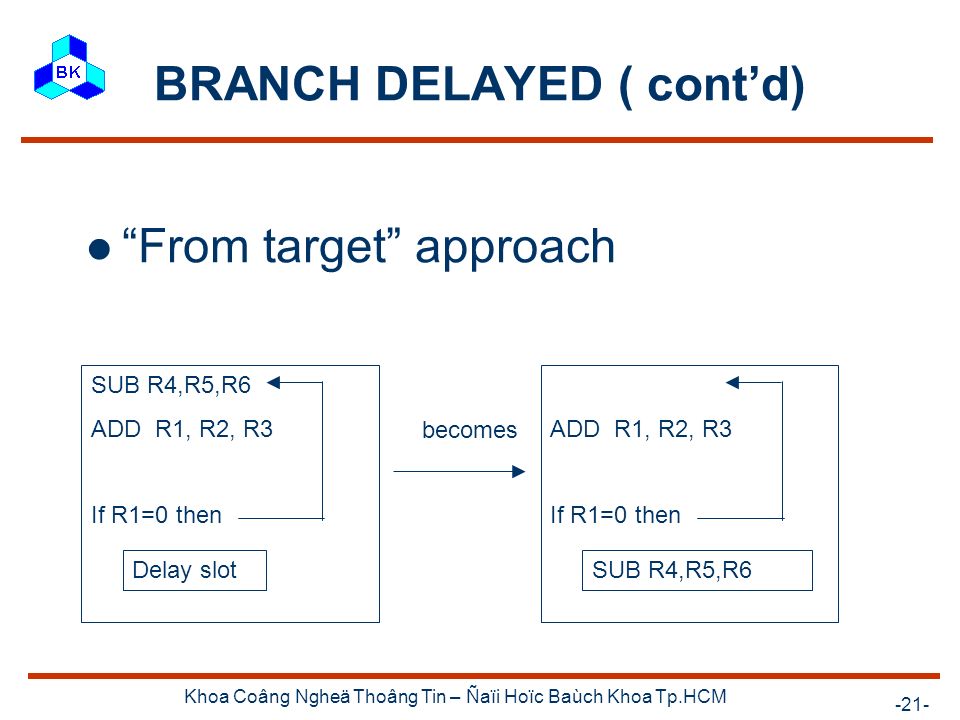 BK

BRANCH DELAYED ( cont'd)

● "From target" approach

SUB R4,R5,R6

ADD R1, R2, R3

If R1=0 then

Delay slot

becomes

ADD R1, R2, R3

If R1=0 then

SUB R4,R5,R6

Khoa Coâng Ngheä Thoâng Tin – Ñaïi Hoïc Baùch Khoa Tp.HCM

-21-